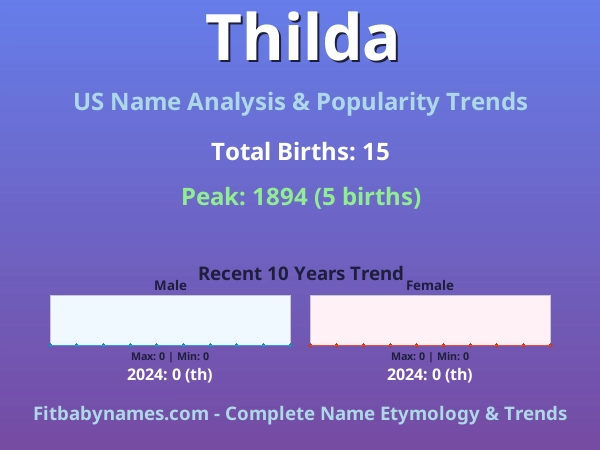 Thilda

US Name Analysis & Popularity Trends

Total Births: 15

Peak: 1894 (5 births)

Recent 10 Years Trend

Male

Max: 0 | Min: 0

2024: 0 (th)

Female

Max: 0 | Min: 0

2024: 0 (th)

Fitbabynames.com - Complete Name Etymology & Trends